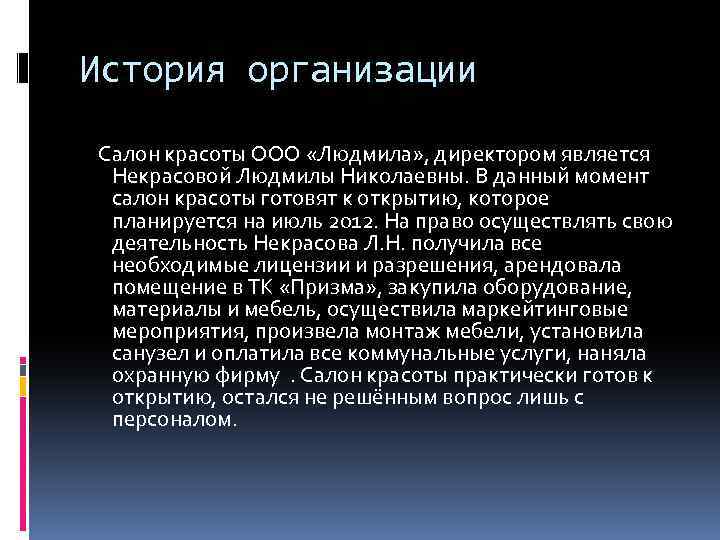 История организации

Салон красоты ООО «Людмила», директором является Некрасовой Людмилы Николаевны. В данный момент салон красоты готовят к открытию, которое планируется на июль 2012. На право осуществлять свою деятельность Некрасова Л.Н. получила все необходимые лицензии и разрешения, арендовала помещение в ТК «Призма», закупила оборудование, материалы и мебель, осуществила маркейтинговые мероприятия, произвела монтаж мебели, установила санузел и оплатила все коммунальные услуги, наняла охранную фирму . Салон красоты практически готов к открытию, остался не решённым вопрос лишь с персоналом.